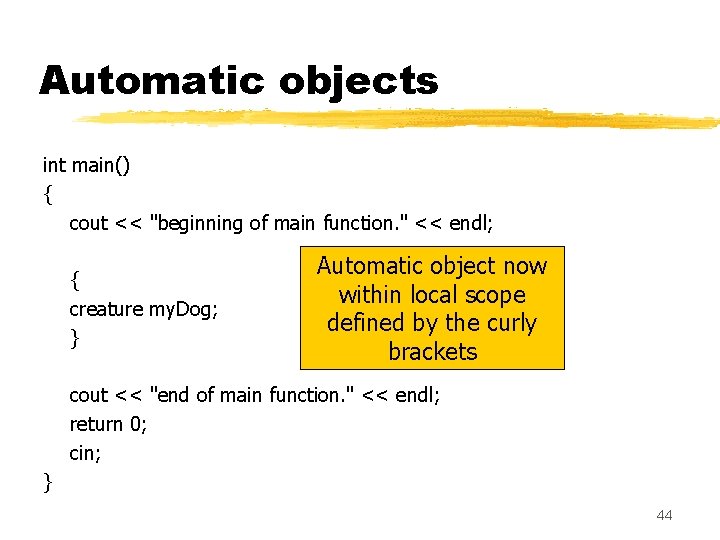 Automatic objects

int main()
{
cout << "beginning of main function." << endl;

{
creature myDog;
}

cout << "end of main function." << endl;
return 0;
cin;
}

Automatic object now within local scope defined by the curly brackets

44